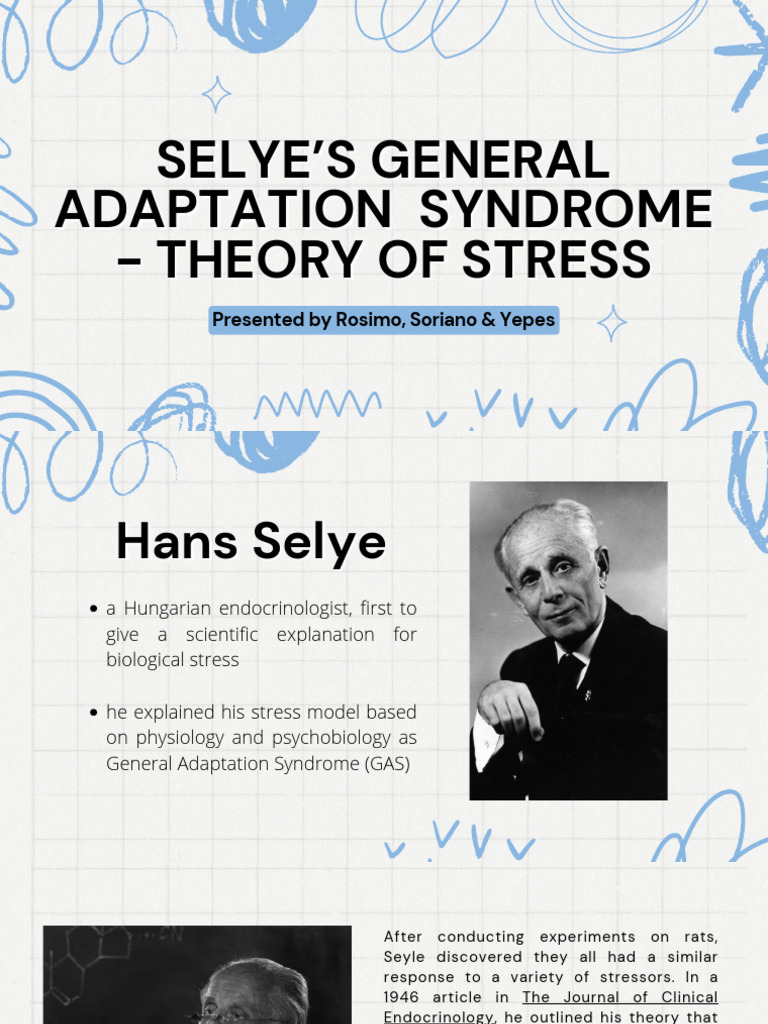 SELYE'S GENERAL ADAPTATION SYNDROME - THEORY OF STRESS

Presented by Rosimo, Soriano & Yepes

Hans Selye

• a Hungarian endocrinologist, first to give a scientific explanation for biological stress

• he explained his stress model based on physiology and psychobiology as General Adaptation Syndrome (GAS)

After conducting experiments on rats, Seyle discovered they all had a similar response to a variety of stressors. In a 1946 article in The Journal of Clinical Endocrinology, he outlined his theory that